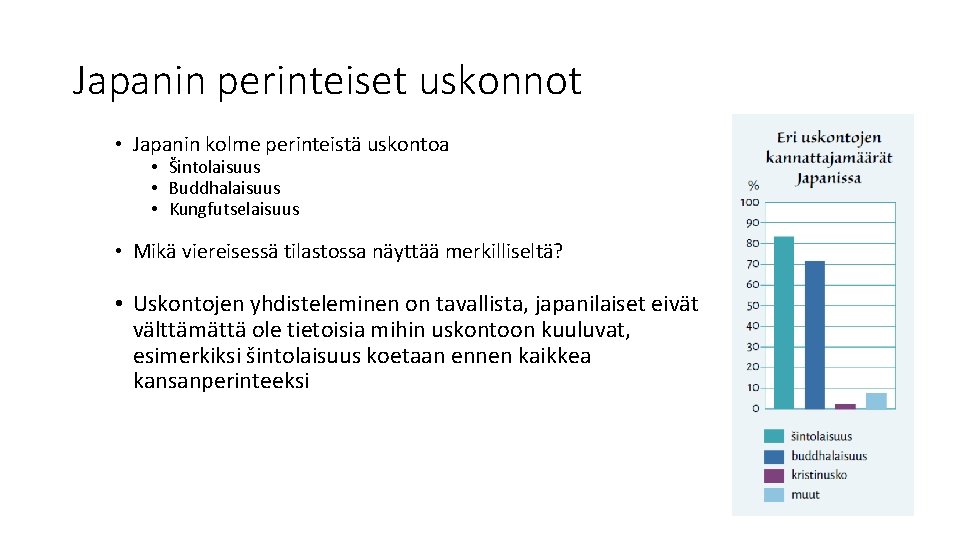 Japanin perinteiset uskonnot

• Japanin kolme perinteistä uskontoa
  • Šintolaisuus
  • Buddhalaisuus
  • Kungfutselaisuus

• Mikä viereisessä tilastossa näyttää merkilliseltä?

• Uskontojen yhdisteleminen on tavallista, japanilaiset eivät välttämättä ole tietoisia mihin uskontoon kuuluvat, esimerkiksi šintolaisuus koetaan ennen kaikkea kansanperinteeksi

Eri uskontojen kannattajamäärät Japanissa

%
100
90
80
70
60
50
40
30
20
10
0

šintolaisuus
buddhalaisuus
kristinusko
muut